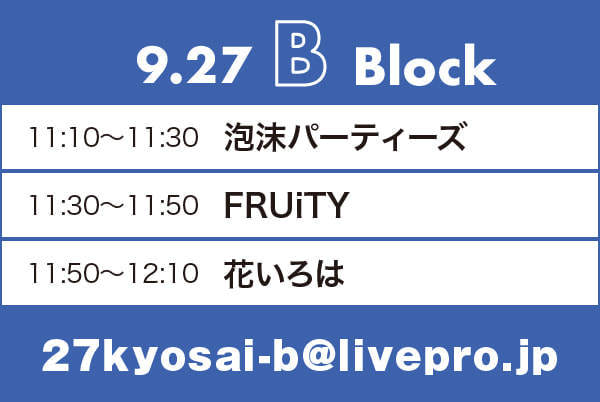 9.27 B Block

| 11:10〜11:30 | 泡沫パーティーズ |
|---|---|
| 11:30〜11:50 | FRUiTY |
| 11:50〜12:10 | 花いろは |

27kyosai-b@livepro.jp